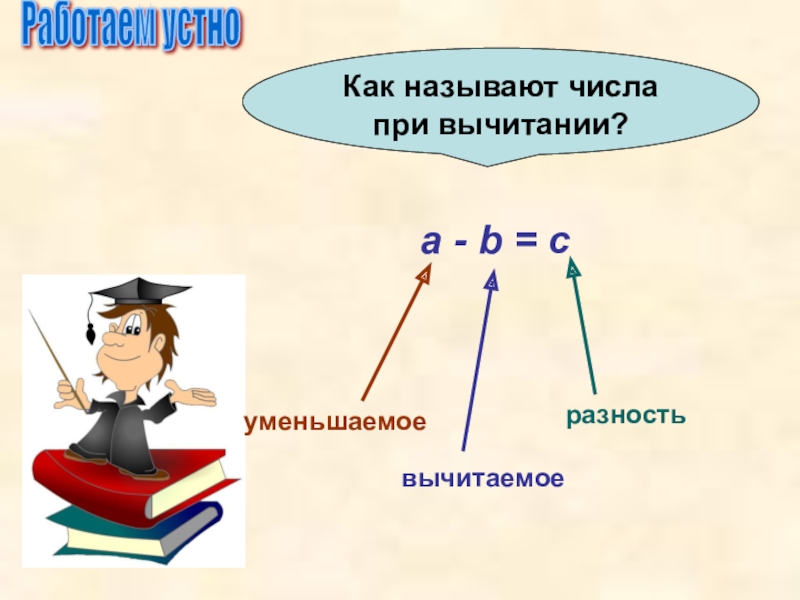 Работаем устно

Как называют числа при вычитании?

$a - b = c$

уменьшаемое

вычитаемое

разность